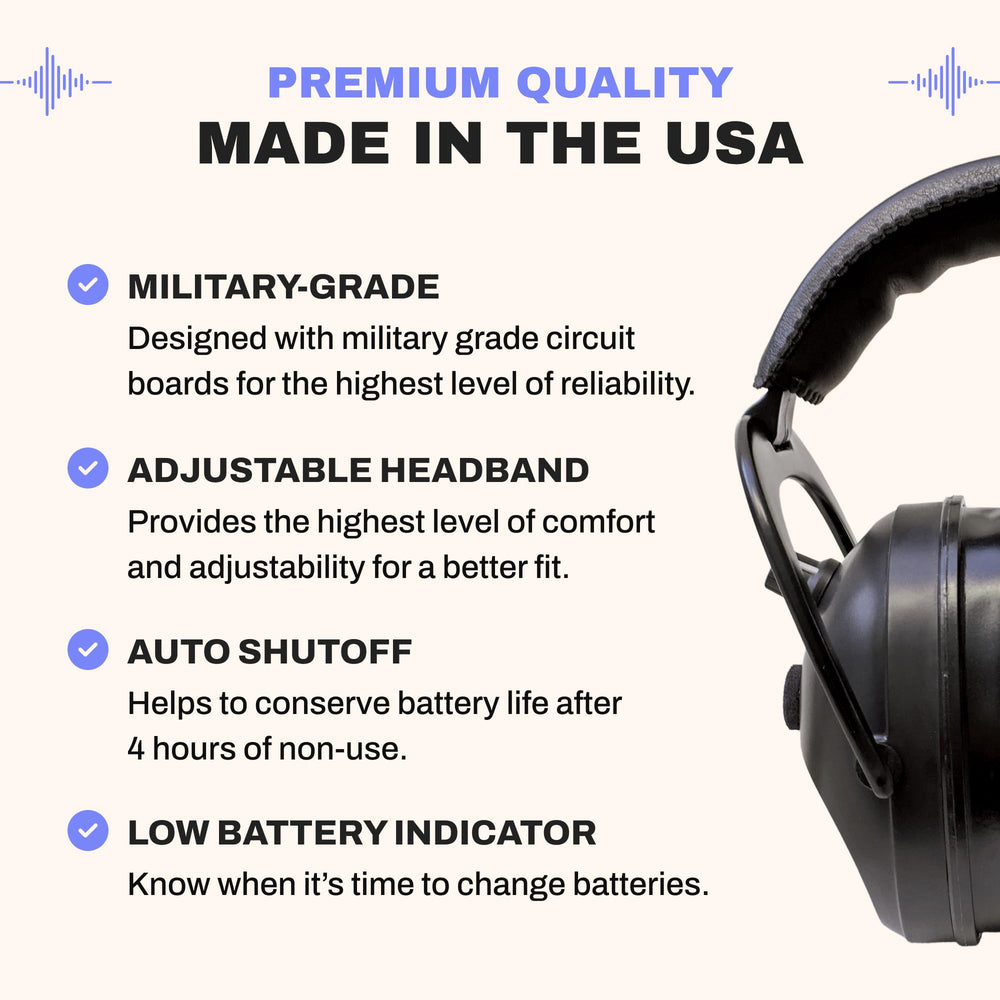 PREMIUM QUALITY
MADE IN THE USA

MILITARY-GRADE
Designed with military grade circuit boards for the highest level of reliability.

ADJUSTABLE HEADBAND
Provides the highest level of comfort and adjustability for a better fit.

AUTO SHUTOFF
Helps to conserve battery life after 4 hours of non-use.

LOW BATTERY INDICATOR
Know when it's time to change batteries.